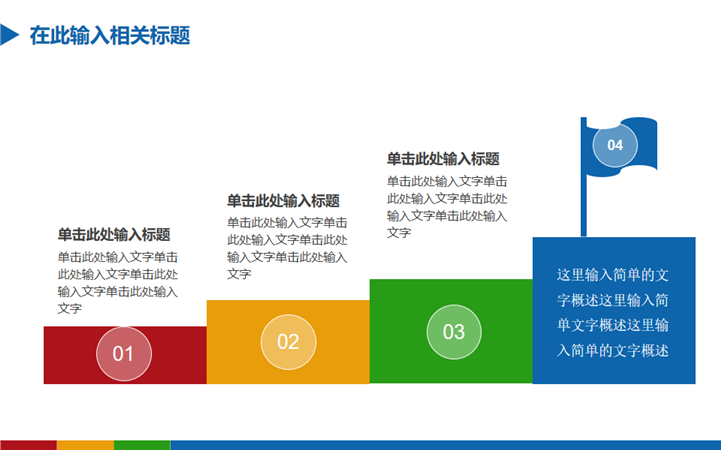 在此输入相关标题

单击此处输入标题

单击此处输入文字单击此处输入文字单击此处输入文字单击此处输入文字

01

单击此处输入标题

单击此处输入文字单击此处输入文字单击此处输入文字单击此处输入文字

02

单击此处输入标题

单击此处输入文字单击此处输入文字单击此处输入文字单击此处输入文字

03

04

这里输入简单的文字概述这里输入简单文字概述这里输入简单的文字概述